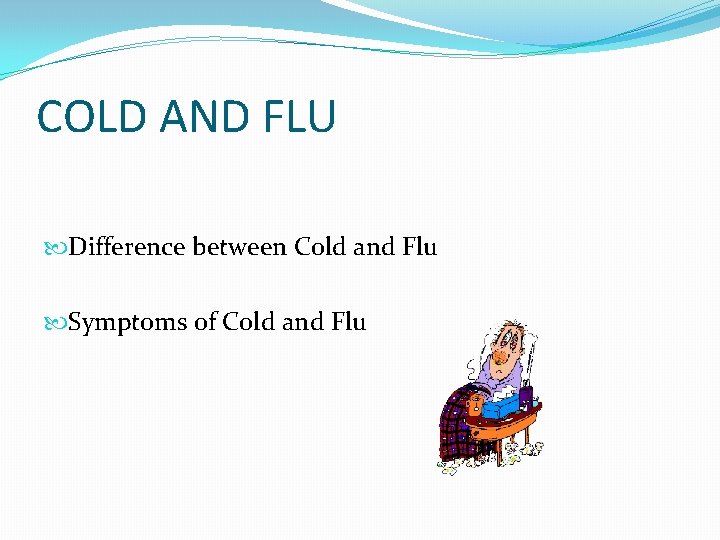 COLD AND FLU

Difference between Cold and Flu

Symptoms of Cold and Flu